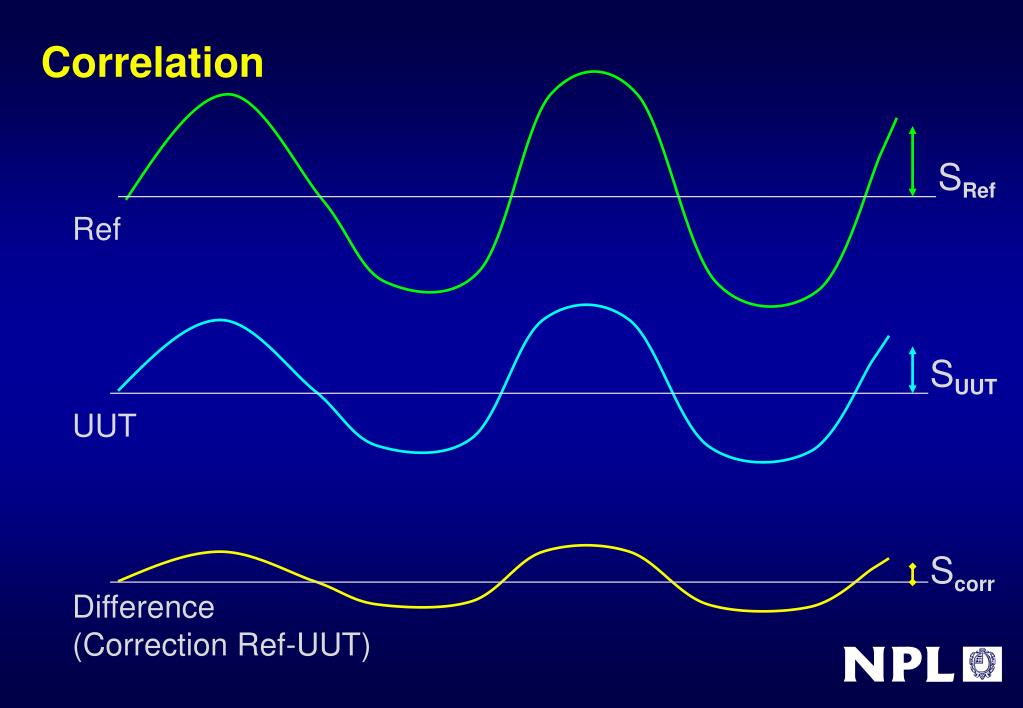 Correlation

$S_{Ref}$

Ref

$S_{UUT}$

UUT

$S_{corr}$

Difference
(Correction Ref-UUT)

NPL